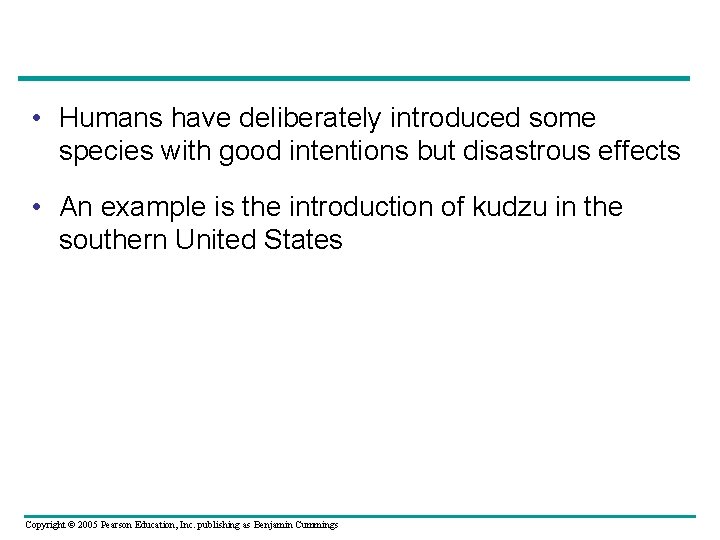 • Humans have deliberately introduced some species with good intentions but disastrous effects

• An example is the introduction of kudzu in the southern United States

Copyright © 2005 Pearson Education, Inc. publishing as Benjamin Cummings